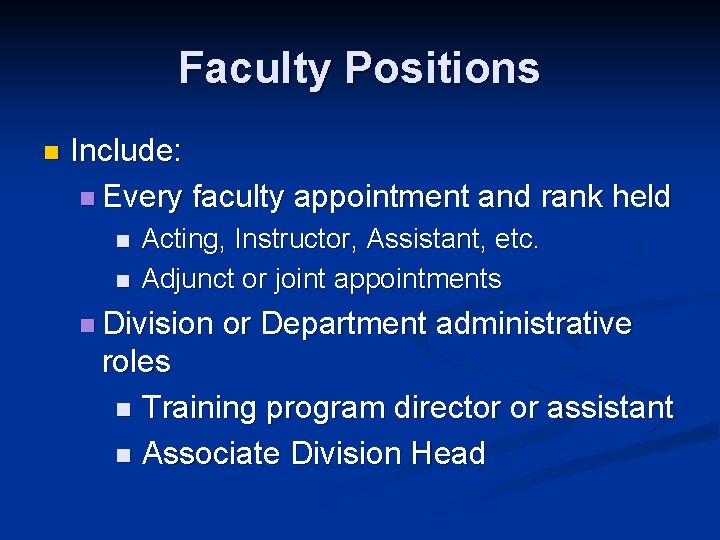 Faculty Positions

Include:

Every faculty appointment and rank held

Acting, Instructor, Assistant, etc.

Adjunct or joint appointments

Division or Department administrative roles

Training program director or assistant

Associate Division Head